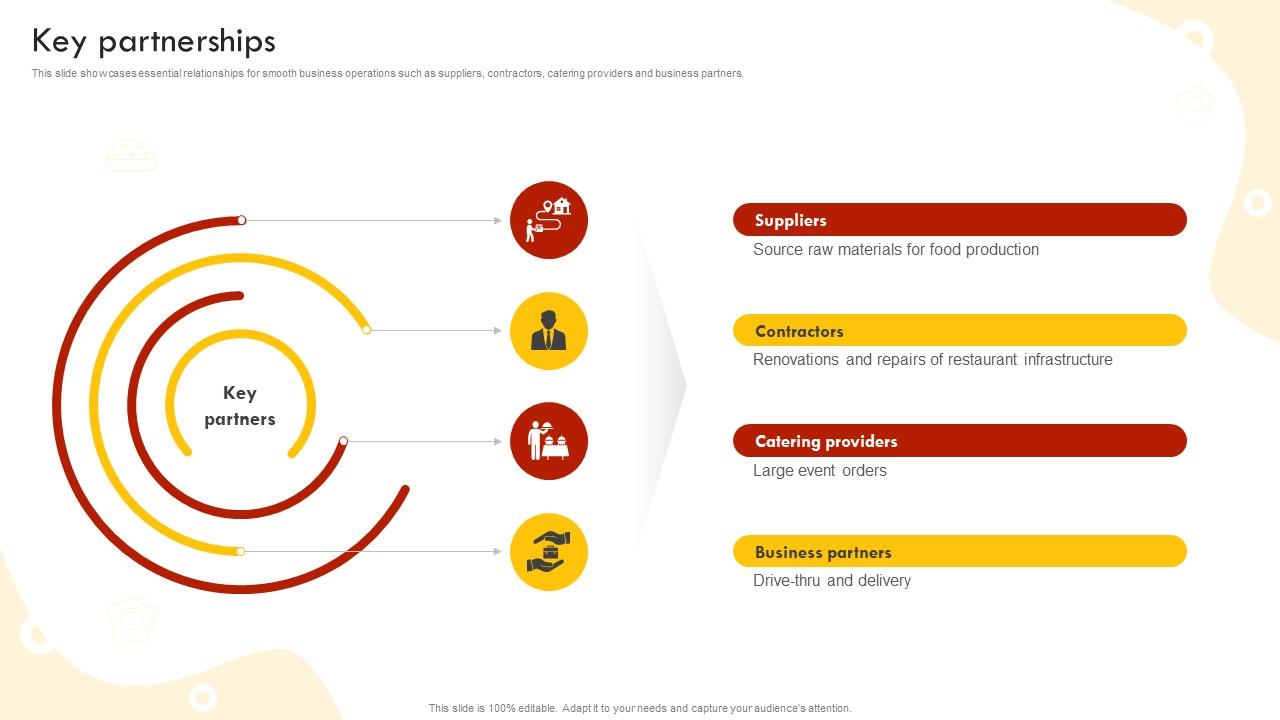 Key partnerships

This slide showcases essential relationships for smooth business operations such as suppliers, contractors, catering providers and business partners.

Key partners

Suppliers
Source raw materials for food production

Contractors
Renovations and repairs of restaurant infrastructure

Catering providers
Large event orders

Business partners
Drive-thru and delivery

This slide is 100% editable. Adapt it to your needs and capture your audience's attention.